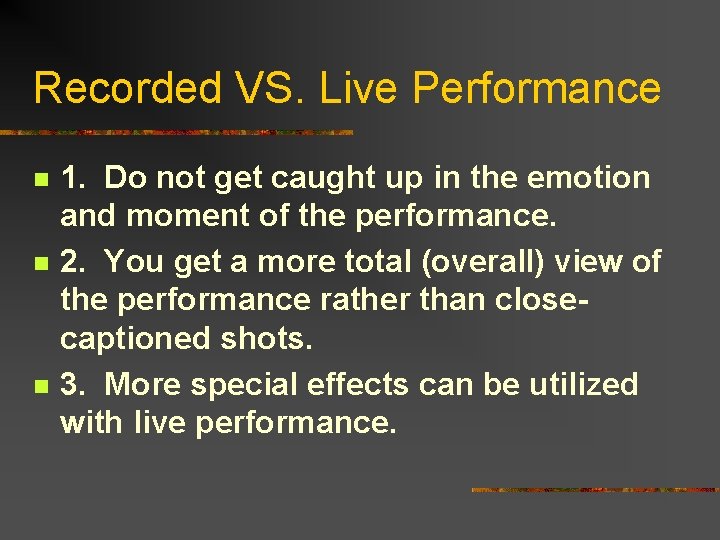 Recorded VS. Live Performance

1. Do not get caught up in the emotion and moment of the performance.

2. You get a more total (overall) view of the performance rather than close-captioned shots.

3. More special effects can be utilized with live performance.